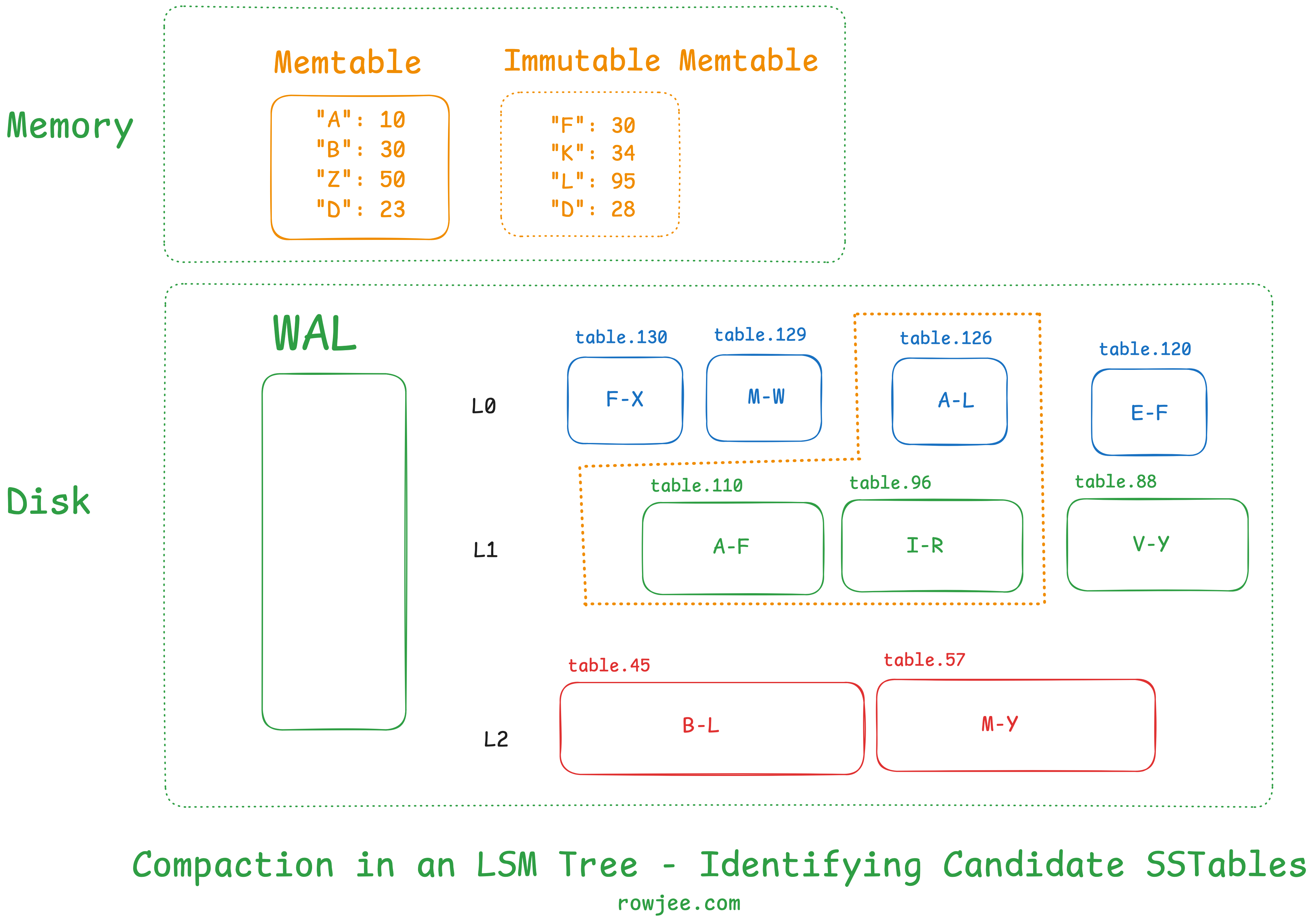 Memory

Memtable

"A": 10
"B": 30
"Z": 50
"D": 23

Immutable Memtable

"F": 30
"K": 34
"L": 95
"D": 28

Disk

WAL

L0

table.130
F-X

table.129
M-W

table.126
A-L

table.120
E-F

L1

table.110
A-F

table.96
I-R

table.88
V-Y

L2

table.45
B-L

table.57
M-Y

Compaction in an LSM Tree - Identifying Candidate SSTables

rowjee.com